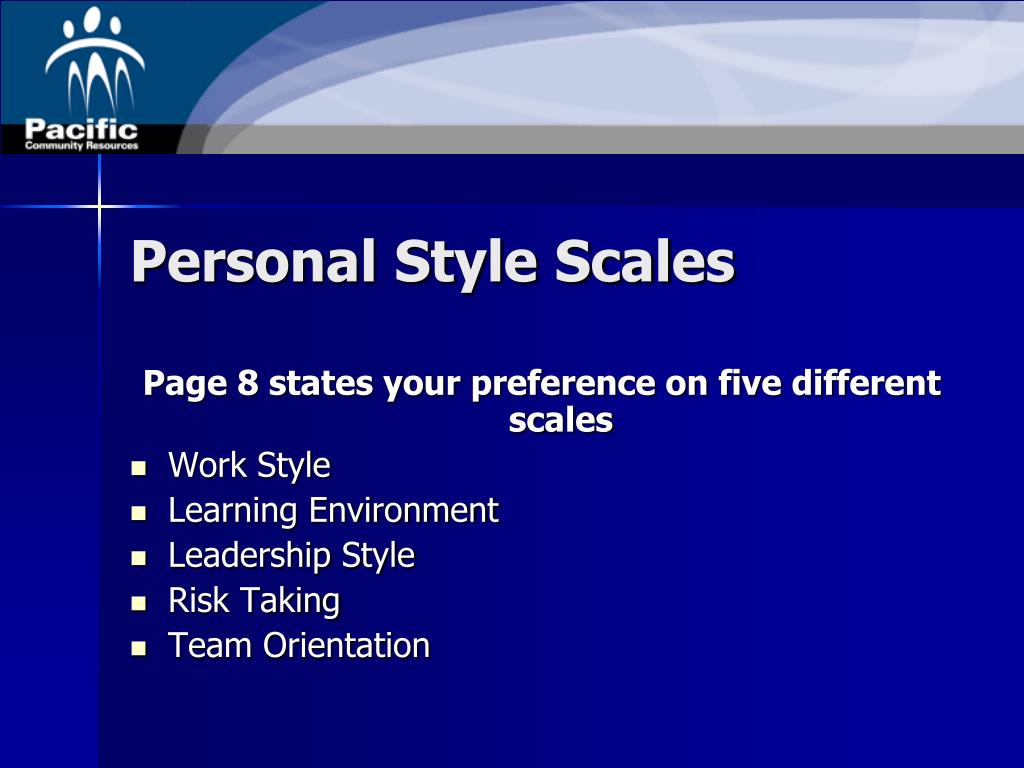 Pacific
Community Resources

Personal Style Scales

Page 8 states your preference on five different scales

- Work Style
- Learning Environment
- Leadership Style
- Risk Taking
- Team Orientation